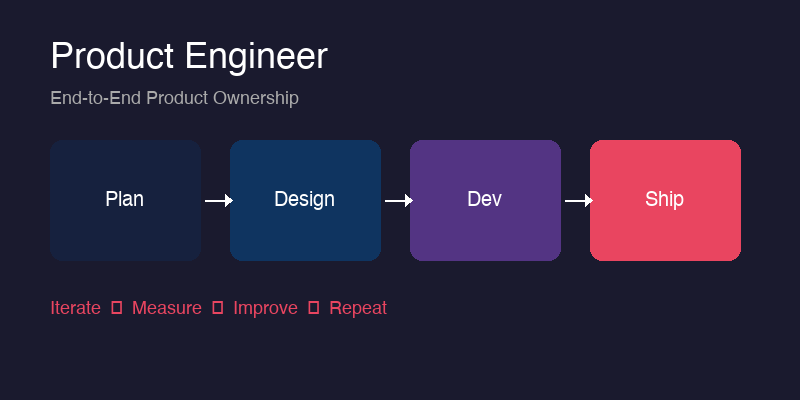 Product Engineer

End-to-End Product Ownership

Plan → Design → Dev → Ship

Iterate □ Measure □ Improve □ Repeat